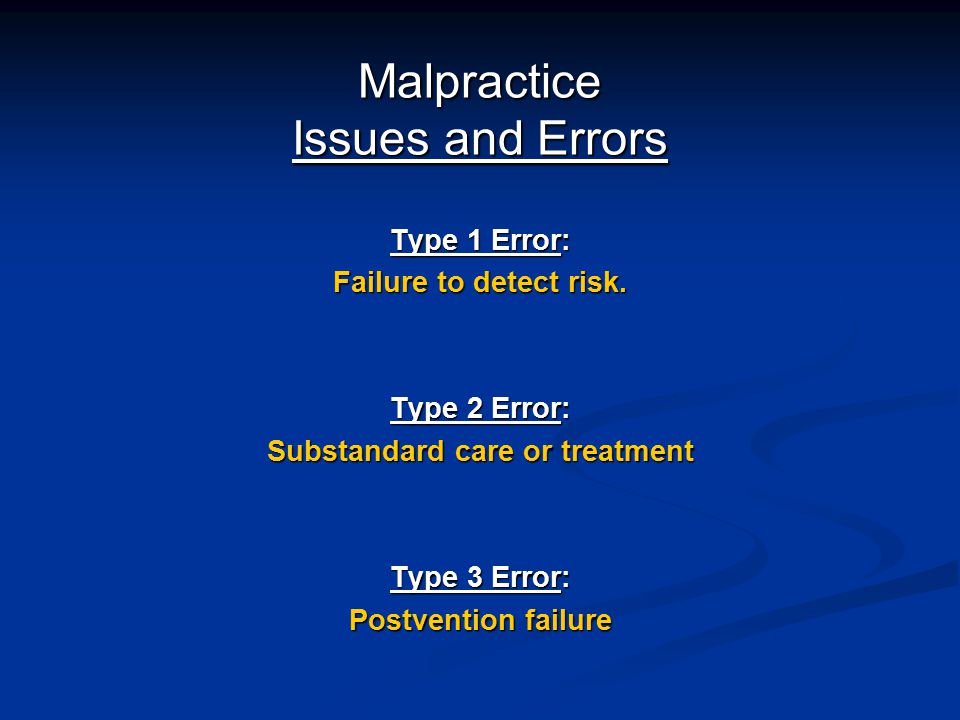 Malpractice
Issues and Errors

Type 1 Error:
Failure to detect risk.

Type 2 Error:
Substandard care or treatment

Type 3 Error:
Postvention failure